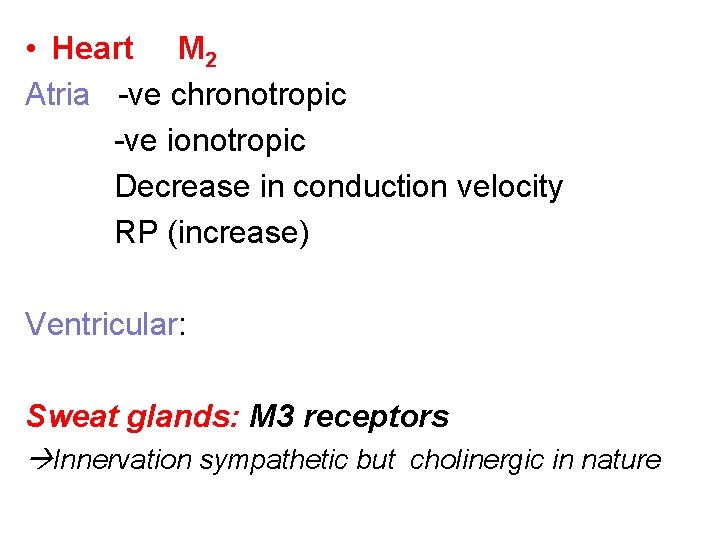 • Heart $M_2$

Atria -ve chronotropic

-ve ionotropic

Decrease in conduction velocity

RP (increase)

Ventricular:

Sweat glands: M3 receptors

→Innervation sympathetic but cholinergic in nature